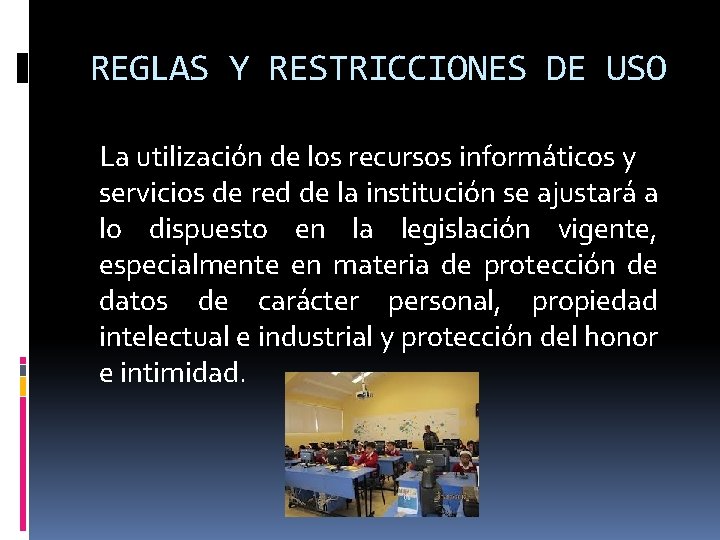 REGLAS Y RESTRICCIONES DE USO

La utilización de los recursos informáticos y servicios de red de la institución se ajustará a lo dispuesto en la legislación vigente, especialmente en materia de protección de datos de carácter personal, propiedad intelectual e industrial y protección del honor e intimidad.